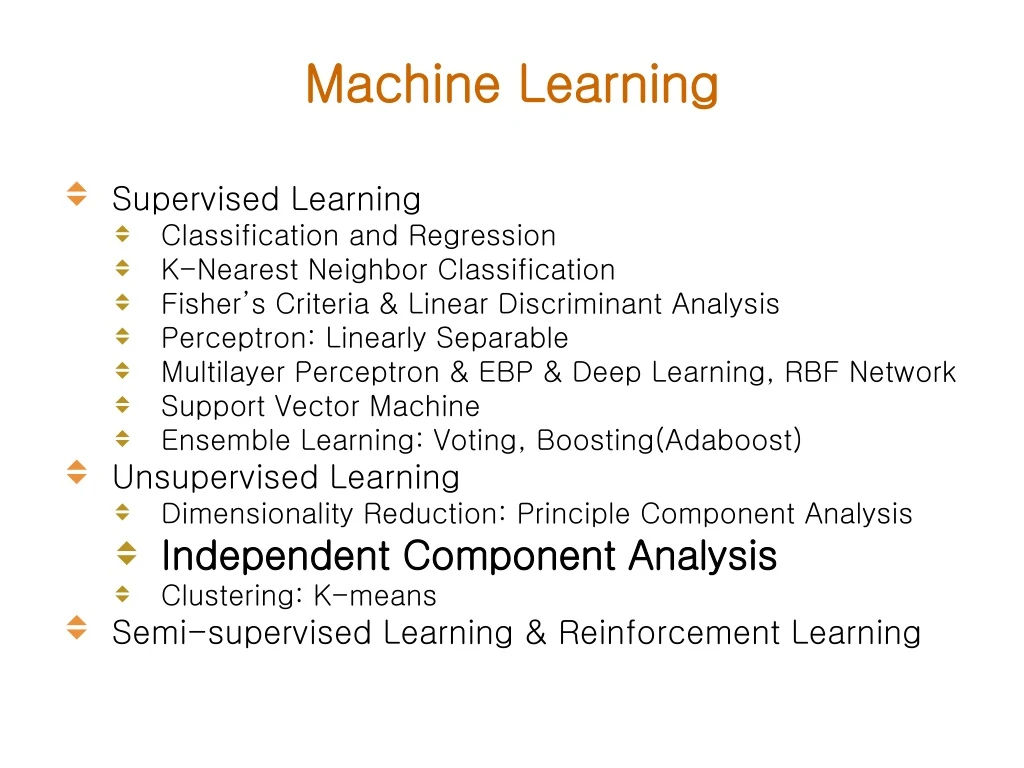 Machine Learning

Supervised Learning
Classification and Regression
K-Nearest Neighbor Classification
Fisher's Criteria & Linear Discriminant Analysis
Perceptron: Linearly Separable
Multilayer Perceptron & EBP & Deep Learning, RBF Network
Support Vector Machine
Ensemble Learning: Voting, Boosting(Adaboost)
Unsupervised Learning
Dimensionality Reduction: Principle Component Analysis
Independent Component Analysis
Clustering: K-means
Semi-supervised Learning & Reinforcement Learning